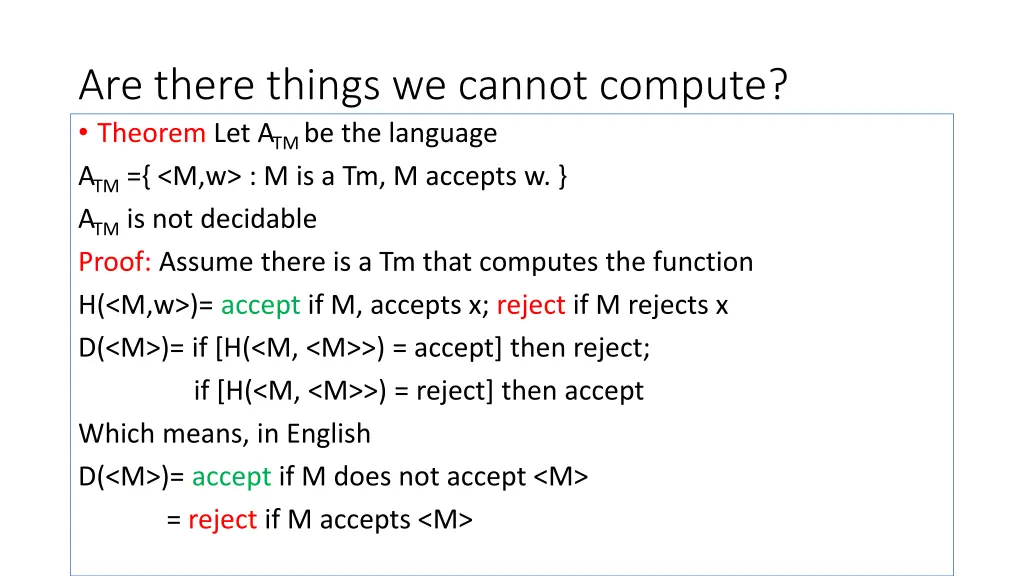 Are there things we cannot compute?

• Theorem Let $A_{TM}$ be the language

$A_{TM}$ ={ <M,w> : M is a Tm, M accepts w. }

$A_{TM}$ is not decidable

Proof: Assume there is a Tm that computes the function

H(<M,w>)= accept if M, accepts x; reject if M rejects x

D(<M>)= if [H(<M, <M>>) = accept] then reject;

if [H(<M, <M>>) = reject] then accept

Which means, in English

D(<M>)= accept if M does not accept <M>

= reject if M accepts <M>